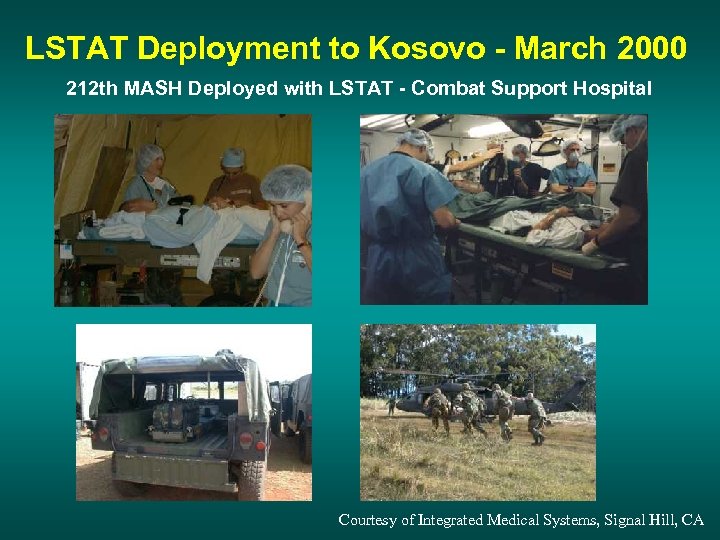 LSTAT Deployment to Kosovo - March 2000

212th MASH Deployed with LSTAT - Combat Support Hospital

Courtesy of Integrated Medical Systems, Signal Hill, CA